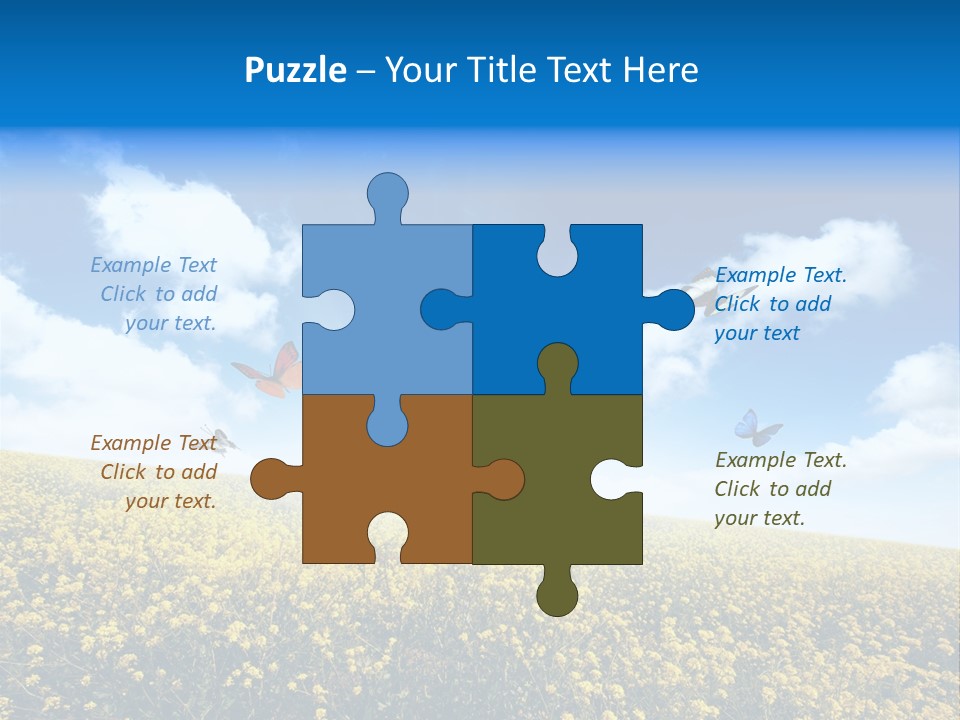 Puzzle – Your Title Text Here

Example Text
Click to add
your text.

Example Text.
Click to add
your text

Example Text
Click to add
your text.

Example Text.
Click to add
your text.